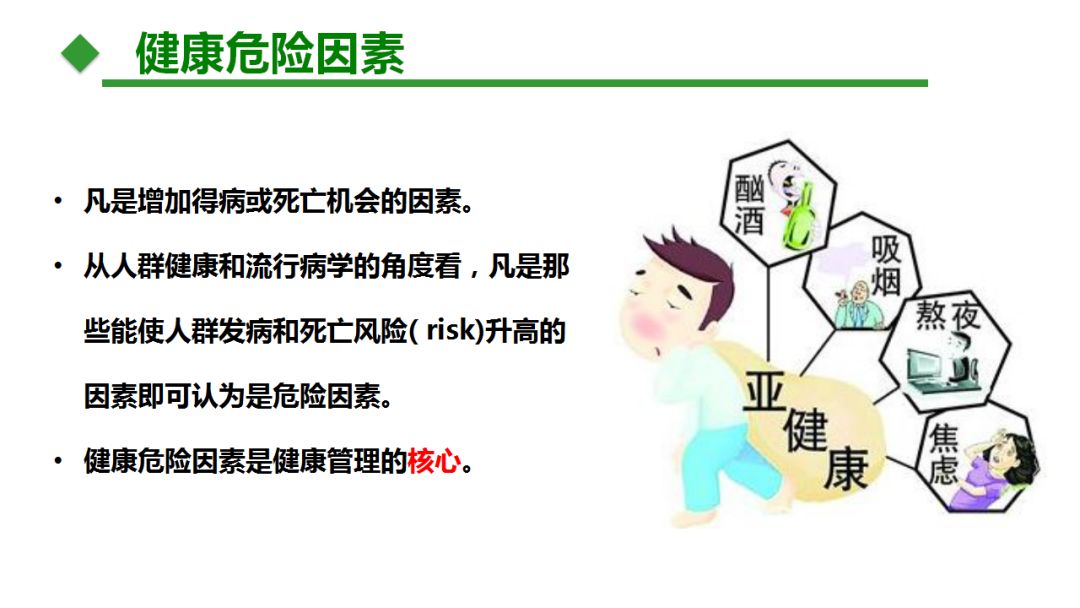 健康危险因素

• 凡是增加得病或死亡机会的因素。

• 从人群健康和流行病学的角度看，凡是那些能使人群发病和死亡风险( risk)升高的因素即可认为是危险因素。

• 健康危险因素是健康管理的核心。

酗酒

吸烟

熬夜

焦虑

亚健康